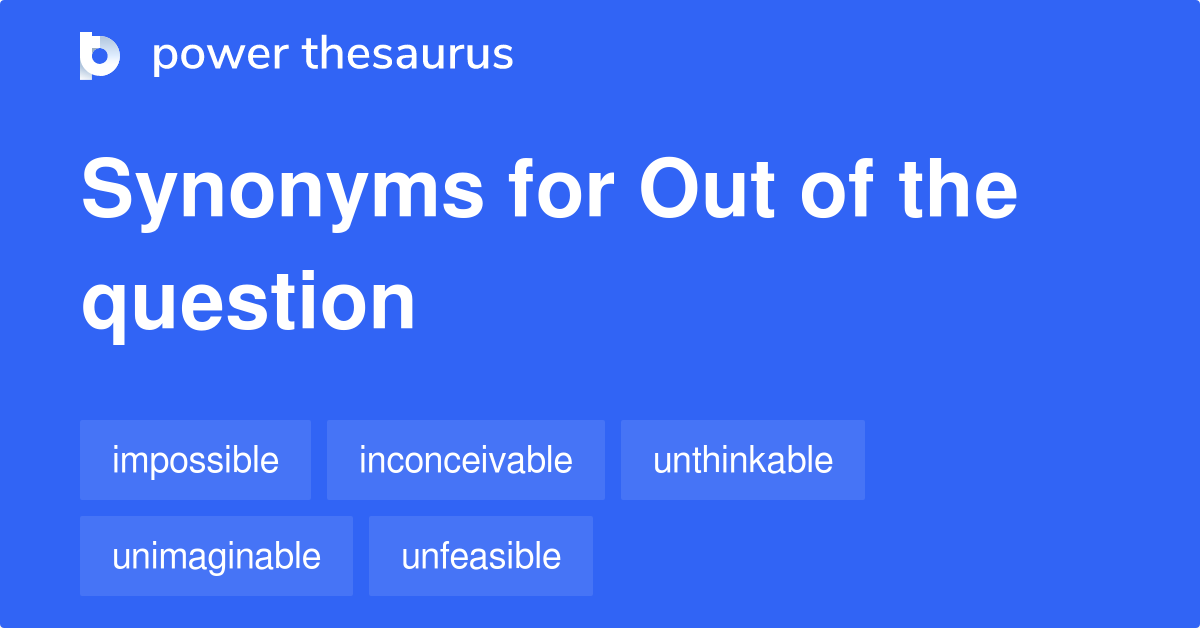 power thesaurus

Synonyms for Out of the question

impossible
inconceivable
unthinkable
unimaginable
unfeasible